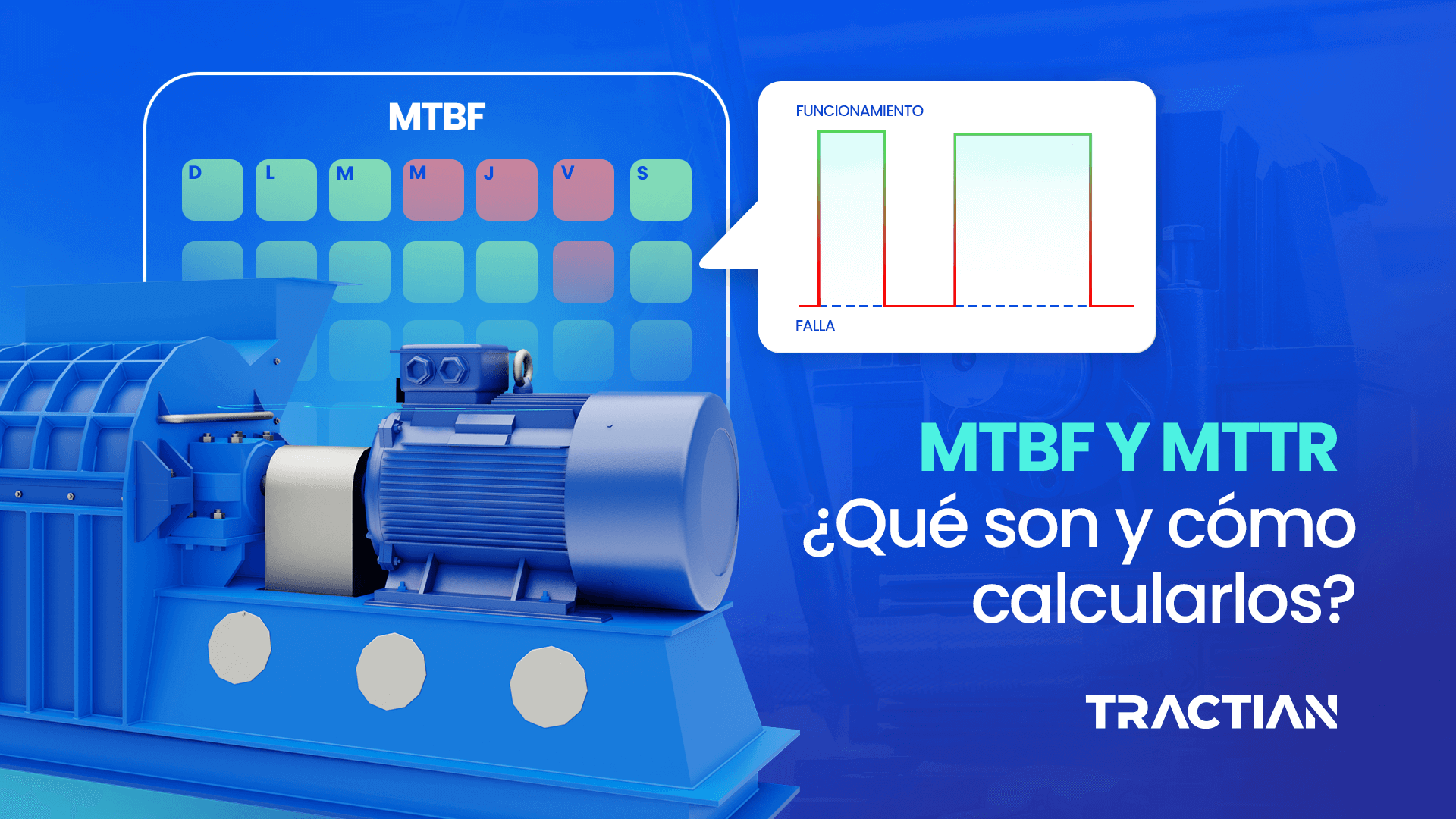 MTBF

D L M M J V S

FUNCIONAMIENTO

FALLA

MTBF Y MTTR
¿Qué son y cómo calcularlos?

TRACTIAN